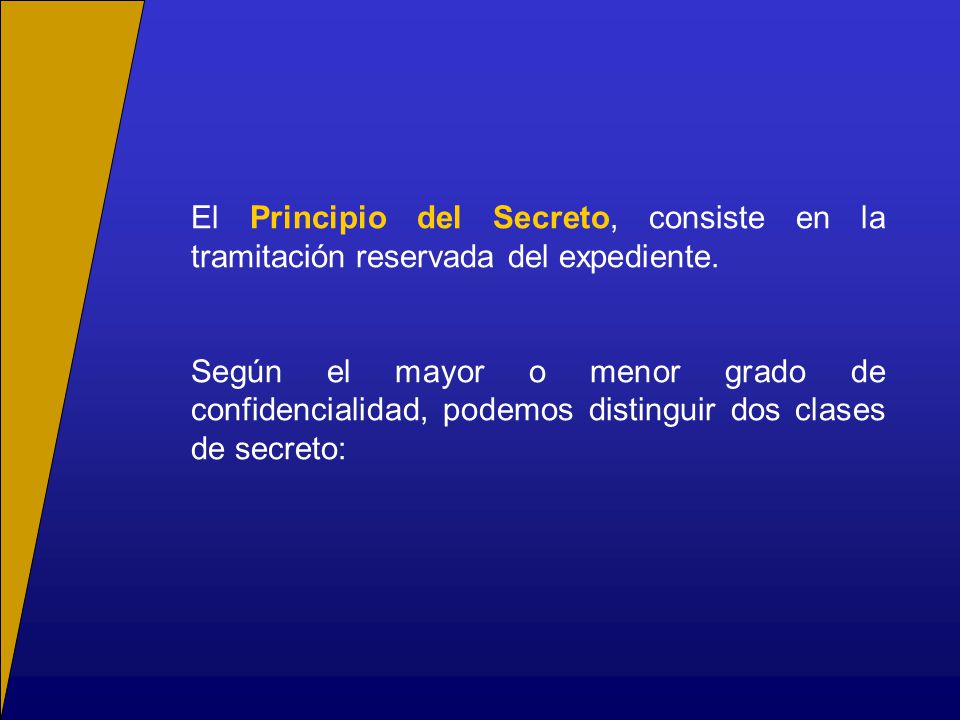 El Principio del Secreto, consiste en la tramitación reservada del expediente.

Según el mayor o menor grado de confidencialidad, podemos distinguir dos clases de secreto: